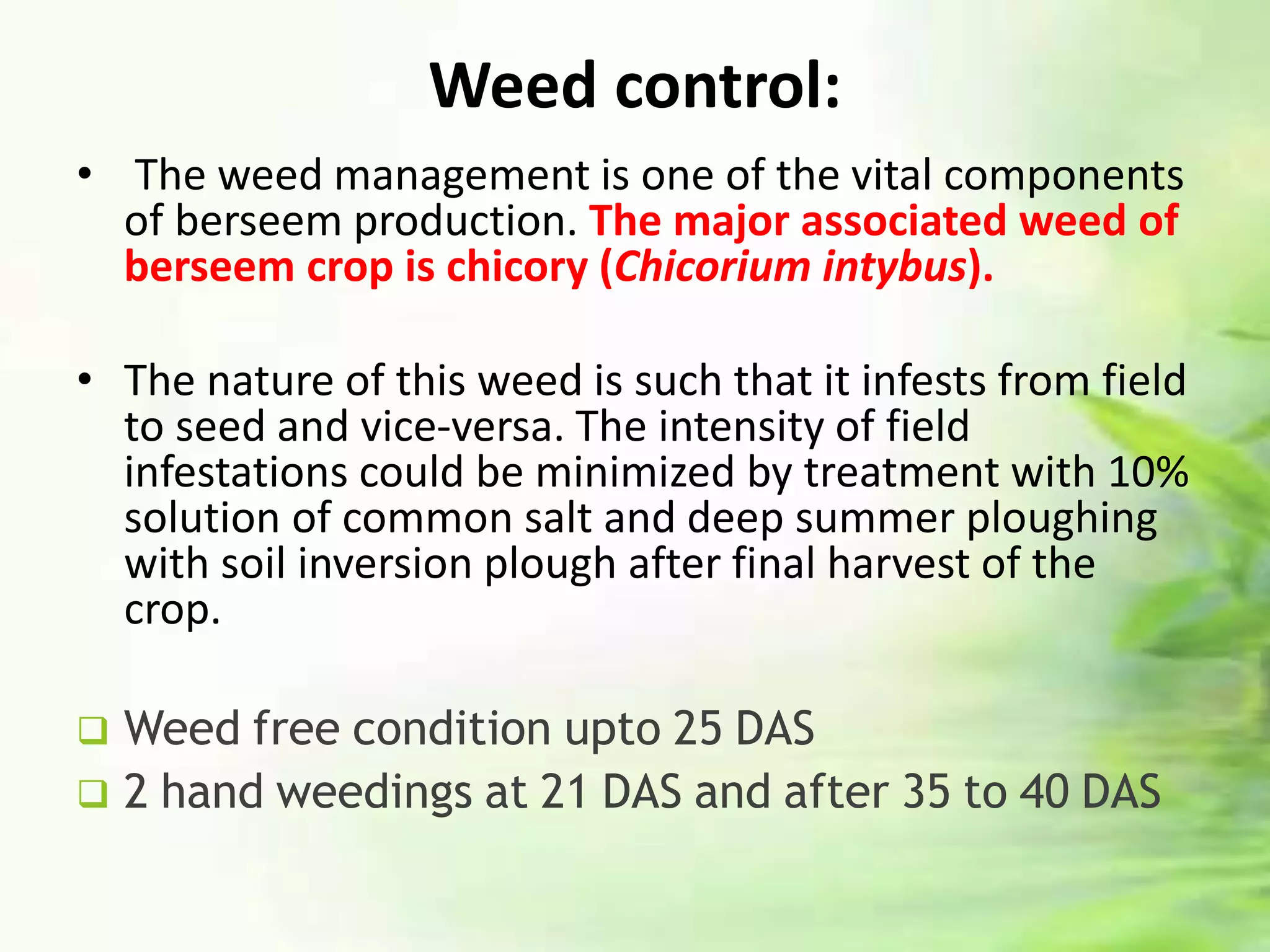 Weed control:

• The weed management is one of the vital components of berseem production. The major associated weed of berseem crop is chicory (Chicorium intybus).

• The nature of this weed is such that it infests from field to seed and vice-versa. The intensity of field infestations could be minimized by treatment with 10% solution of common salt and deep summer ploughing with soil inversion plough after final harvest of the crop.

❑ Weed free condition upto 25 DAS
❑ 2 hand weedings at 21 DAS and after 35 to 40 DAS